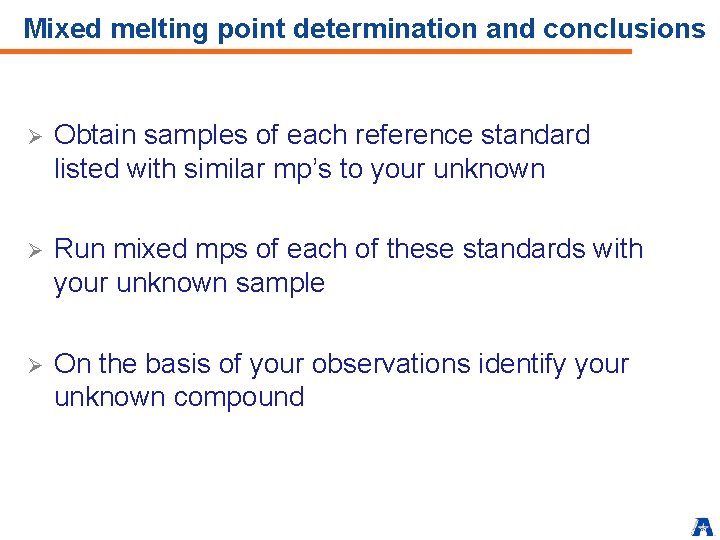 Mixed melting point determination and conclusions

➢ Obtain samples of each reference standard listed with similar mp's to your unknown

➢ Run mixed mps of each of these standards with your unknown sample

➢ On the basis of your observations identify your unknown compound

A